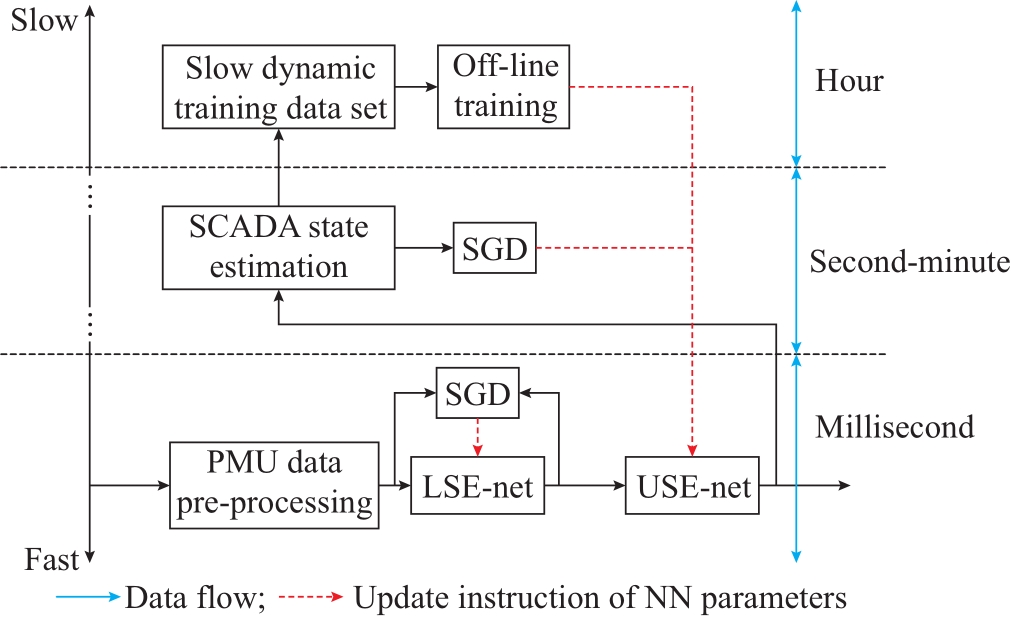 Slow

Slow dynamic training data set

Off-line training

Hour

SCADA state estimation

SGD

Second-minute

SGD

Millisecond

PMU data pre-processing

LSE-net

USE-net

Fast

Data flow; Update instruction of NN parameters